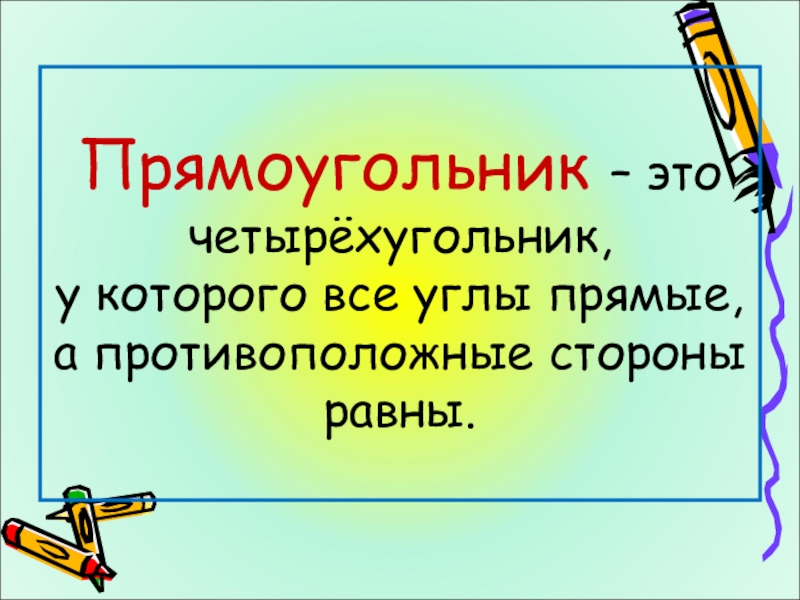 Прямоугольник – это четырёхугольник, у которого все углы прямые, а противоположные стороны равны.